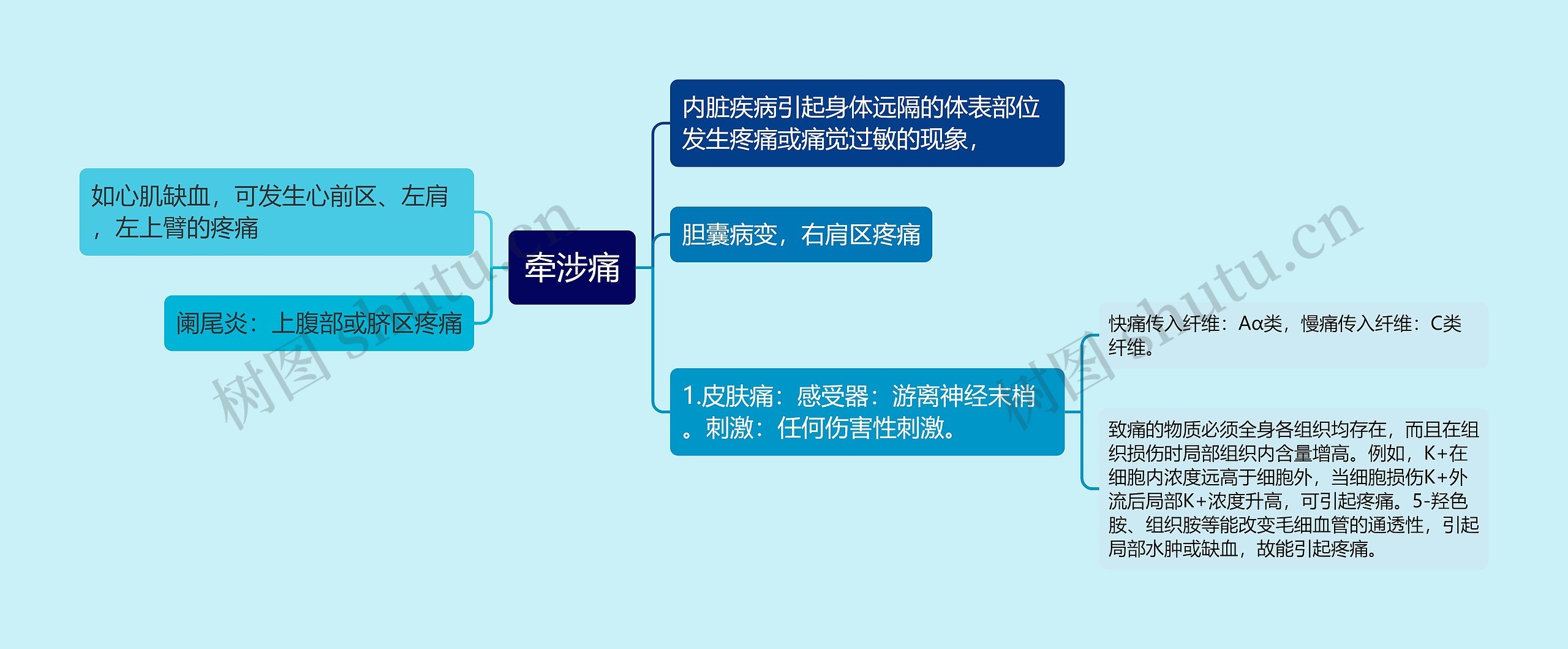 牵涉痛

如心肌缺血，可发生心前区、左肩，左上臂的疼痛

阑尾炎：上腹部或脐区疼痛

内脏疾病引起身体远隔的体表部位发生疼痛或痛觉过敏的现象，

胆囊病变，右肩区疼痛

1.皮肤痛：感受器：游离神经末梢。刺激：任何伤害性刺激。

快痛传入纤维：Aα类，慢痛传入纤维：C类纤维。

致痛的物质必须全身各组织均存在，而且在组织损伤时局部组织内含量增高。例如，K+在细胞内浓度远高于细胞外，当细胞损伤K+外流后局部K+浓度升高，可引起疼痛。5-羟色胺、组织胺等能改变毛细血管的通透性，引起局部水肿或缺血，故能引起疼痛。

树图 shutu.cn

树图 shutu.cn